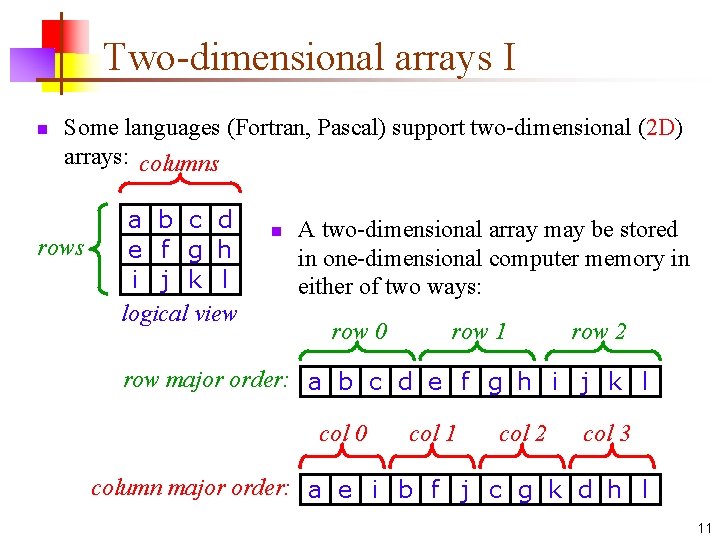 Two-dimensional arrays I

Some languages (Fortran, Pascal) support two-dimensional (2D) arrays:

columns

rows

| a | b | c | d |
|---|---|---|---|
| e | f | g | h |
| i | j | k | l |

logical view

A two-dimensional array may be stored in one-dimensional computer memory in either of two ways:

row 0 row 1 row 2

row major order:

| a | b | c | d | e | f | g | h | i | j | k | l |
|---|---|---|---|---|---|---|---|---|---|---|---|

col 0 col 1 col 2 col 3

column major order:

| a | e | i | b | f | j | c | g | k | d | h | l |
|---|---|---|---|---|---|---|---|---|---|---|---|

11